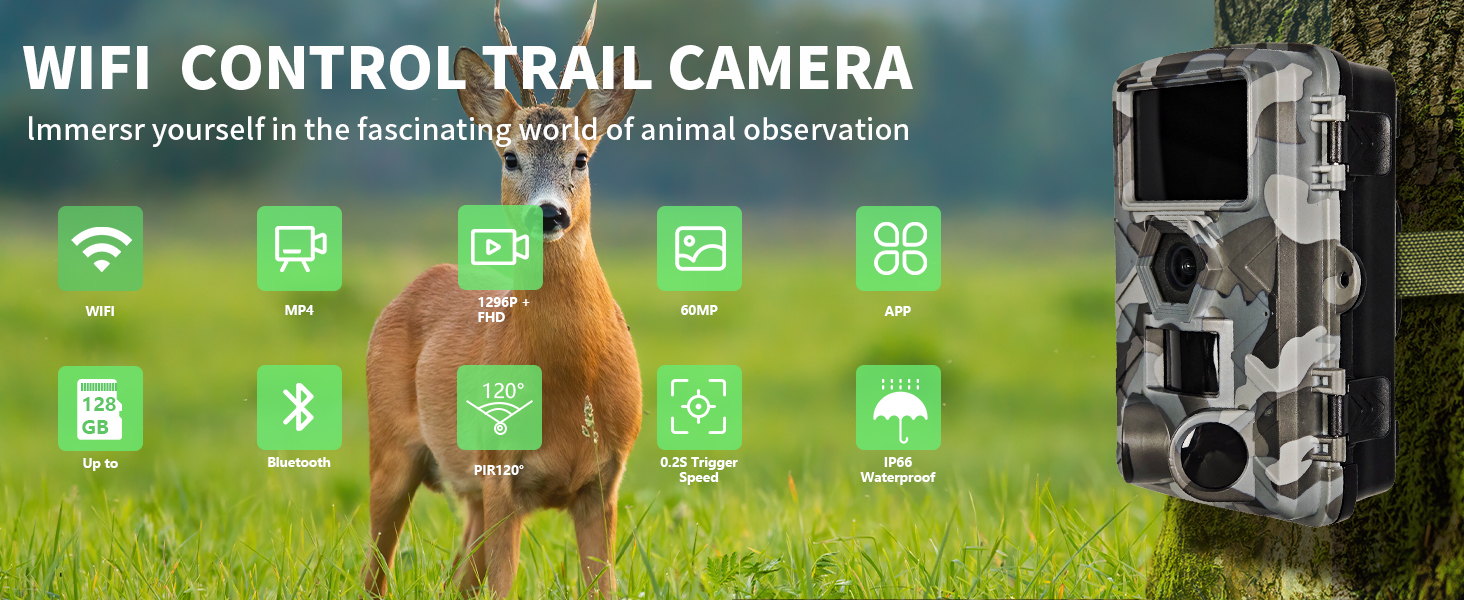 WIFI CONTROL TRAIL CAMERA

lmmersr yourself in the fascinating world of animal observation

WIFI

MP4

1296P + FHD

60MP

APP

128 GB

Up to

Bluetooth

120°

PIR120°

0.2S Trigger Speed

IP66 Waterproof